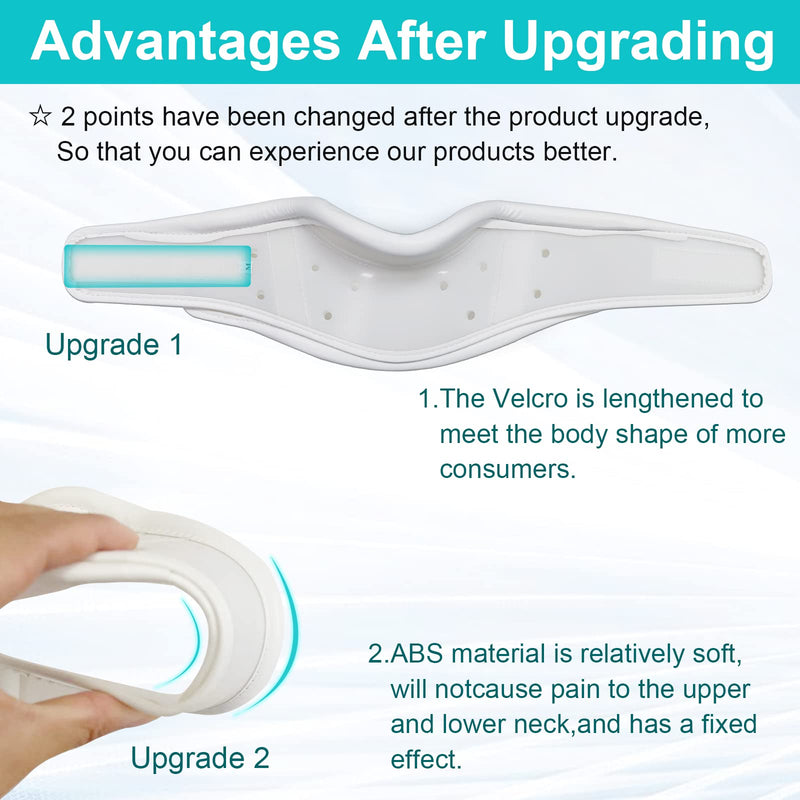 Advantages After Upgrading

☆ 2 points have been changed after the product upgrade, So that you can experience our products better.

Upgrade 1

1.The Velcro is lengthened to meet the body shape of more consumers.

2.ABS material is relatively soft, will notcause pain to the upper and lower neck,and has a fixed effect.

Upgrade 2